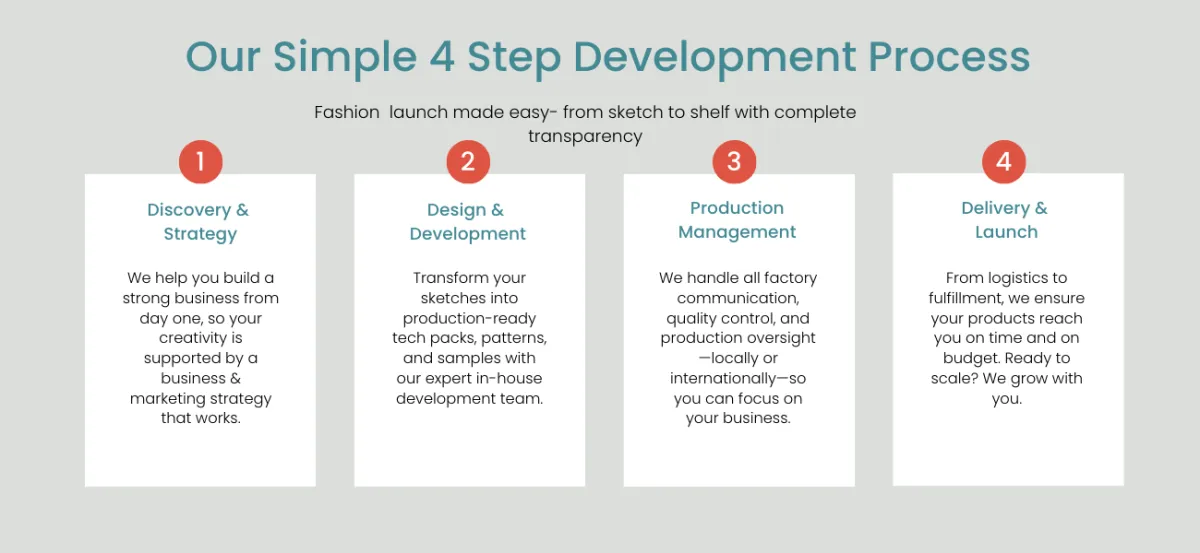 Our Simple 4 Step Development Process

Fashion launch made easy- from sketch to shelf with complete transparency

1

Discovery & Strategy

We help you build a strong business from day one, so your creativity is supported by a business & marketing strategy that works.

2

Design & Development

Transform your sketches into production-ready tech packs, patterns, and samples with our expert in-house development team.

3

Production Management

We handle all factory communication, quality control, and production oversight —locally or internationally—so you can focus on your business.

4

Delivery & Launch

From logistics to fulfillment, we ensure your products reach you on time and on budget. Ready to scale? We grow with you.